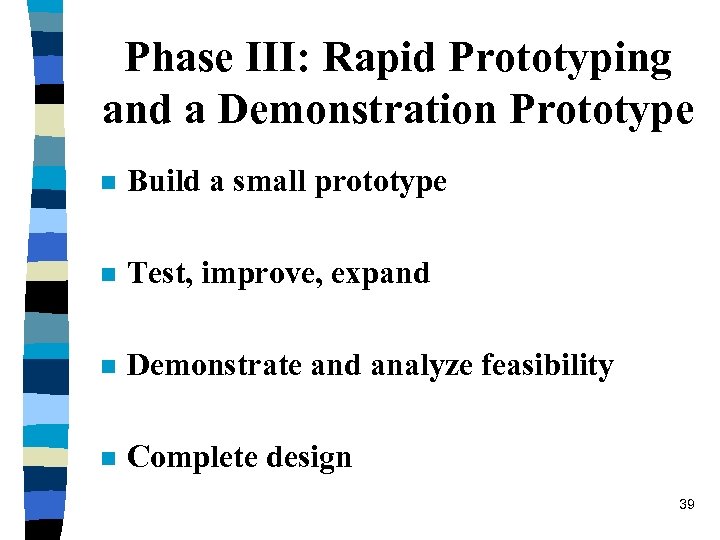 Phase III: Rapid Prototyping and a Demonstration Prototype

- Build a small prototype

- Test, improve, expand

- Demonstrate and analyze feasibility

- Complete design

39